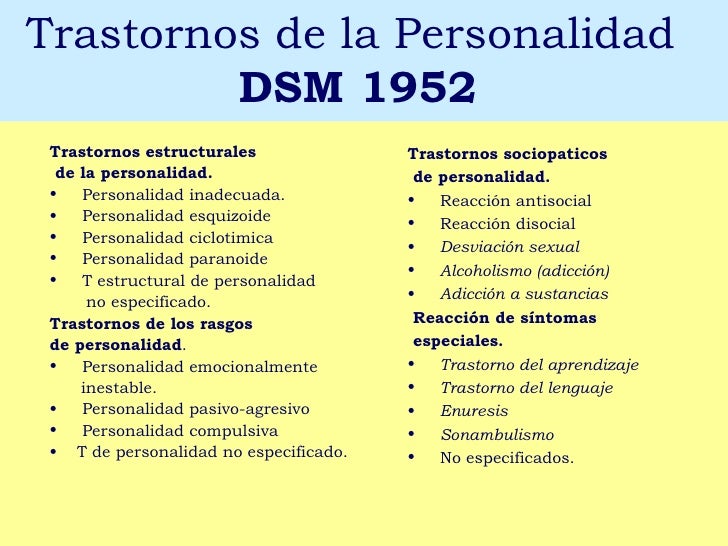 Trastornos de la Personalidad
DSM 1952

Trastornos estructurales de la personalidad.
• Personalidad inadecuada.
• Personalidad esquizoide
• Personalidad ciclotimica
• Personalidad paranoide
• T estructural de personalidad no especificado.

Trastornos de los rasgos de personalidad.
• Personalidad emocionalmente inestable.
• Personalidad pasivo-agresivo
• Personalidad compulsiva
• T de personalidad no especificado.

Trastornos sociopaticos de personalidad.
• Reacción antisocial
• Reacción disocial
• Desviación sexual
• Alcoholismo (adicción)
• Adicción a sustancias

Reacción de síntomas especiales.
• Trastorno del aprendizaje
• Trastorno del lenguaje
• Enuresis
• Sonambulismo
• No especificados.